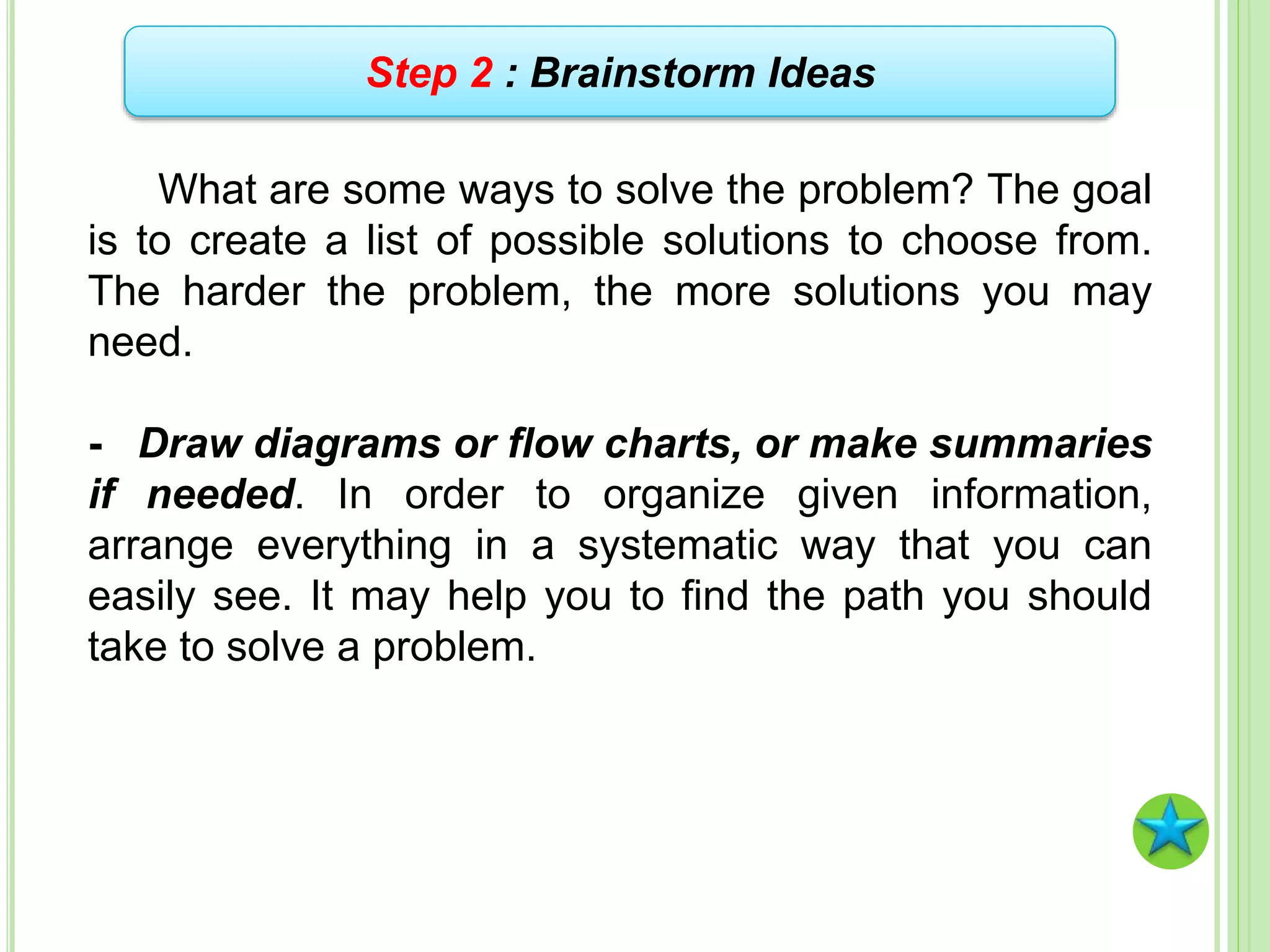 Step 2 : Brainstorm Ideas

What are some ways to solve the problem? The goal is to create a list of possible solutions to choose from. The harder the problem, the more solutions you may need.

- Draw diagrams or flow charts, or make summaries if needed. In order to organize given information, arrange everything in a systematic way that you can easily see. It may help you to find the path you should take to solve a problem.